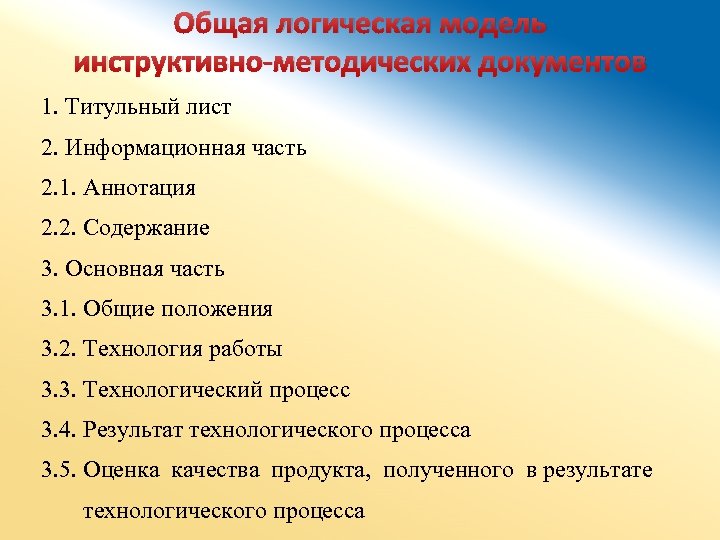 Общая логическая модель инструктивно-методических документов

1. Титульный лист

2. Информационная часть

2.1. Аннотация

2.2. Содержание

3. Основная часть

3.1. Общие положения

3.2. Технология работы

3.3. Технологический процесс

3.4. Результат технологического процесса

3.5. Оценка качества продукта, полученного в результате технологического процесса